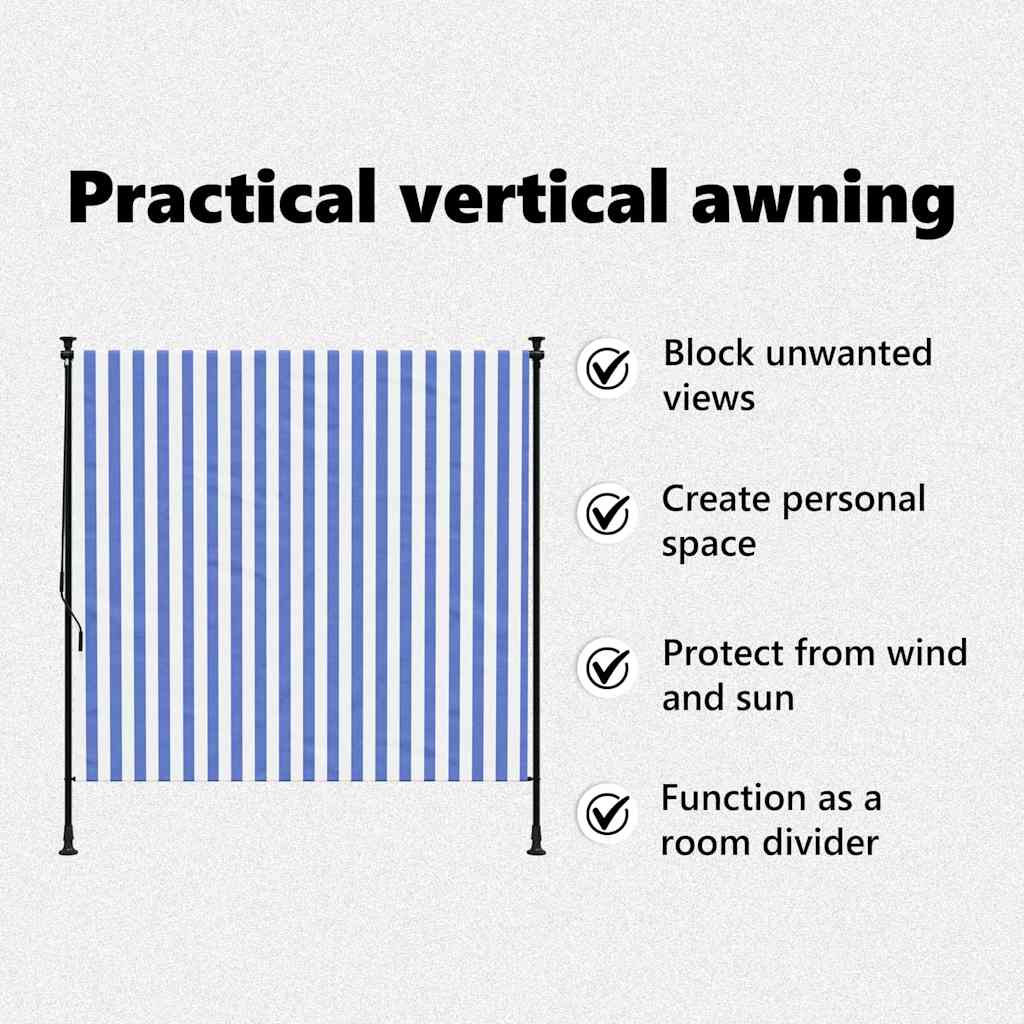 Practical vertical awning

Block unwanted views

Create personal space

Protect from wind and sun

Function as a room divider